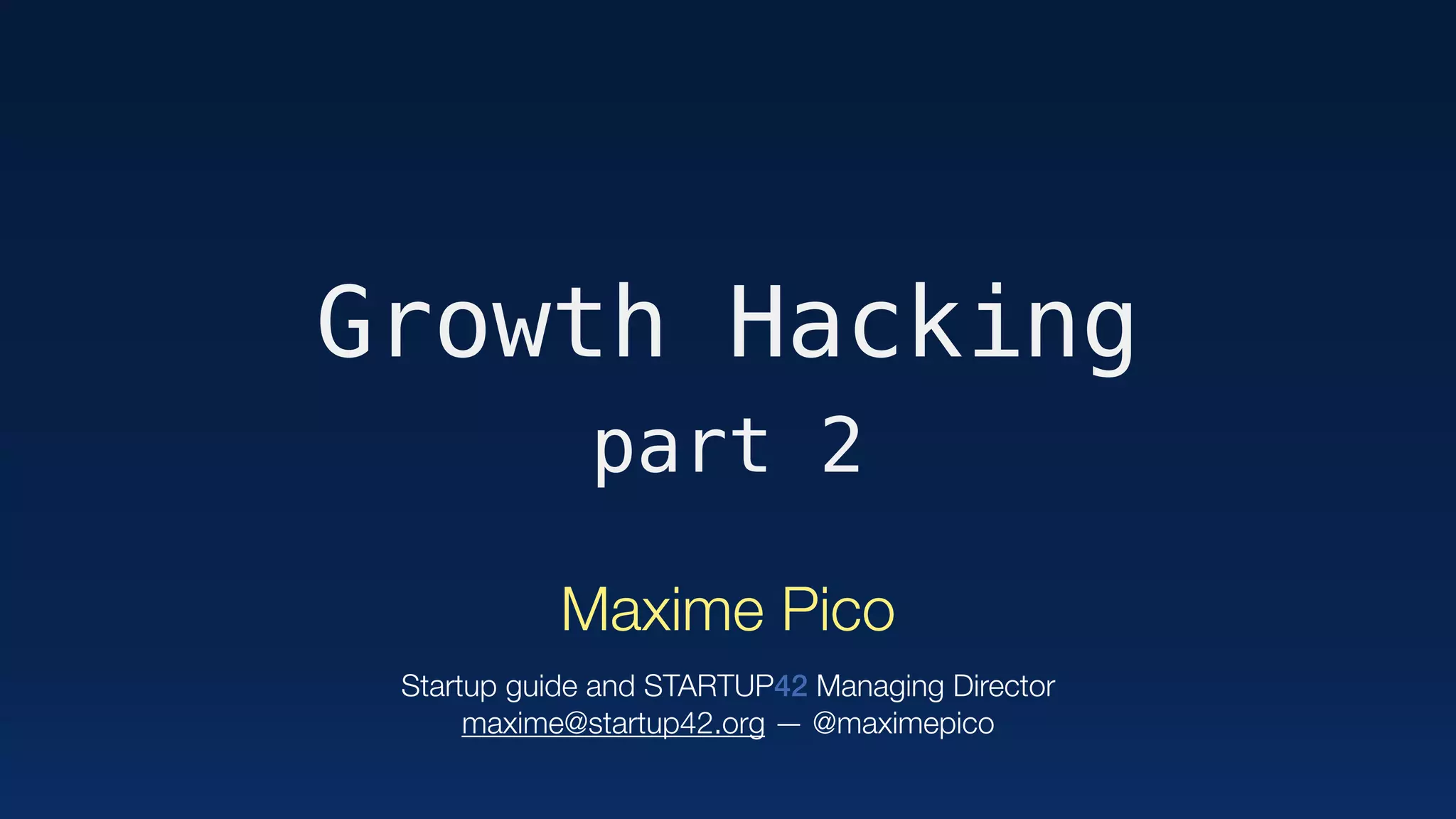 Growth Hacking
part 2

Maxime Pico

Startup guide and STARTUP42 Managing Director
maxime@startup42.org — @maximepico